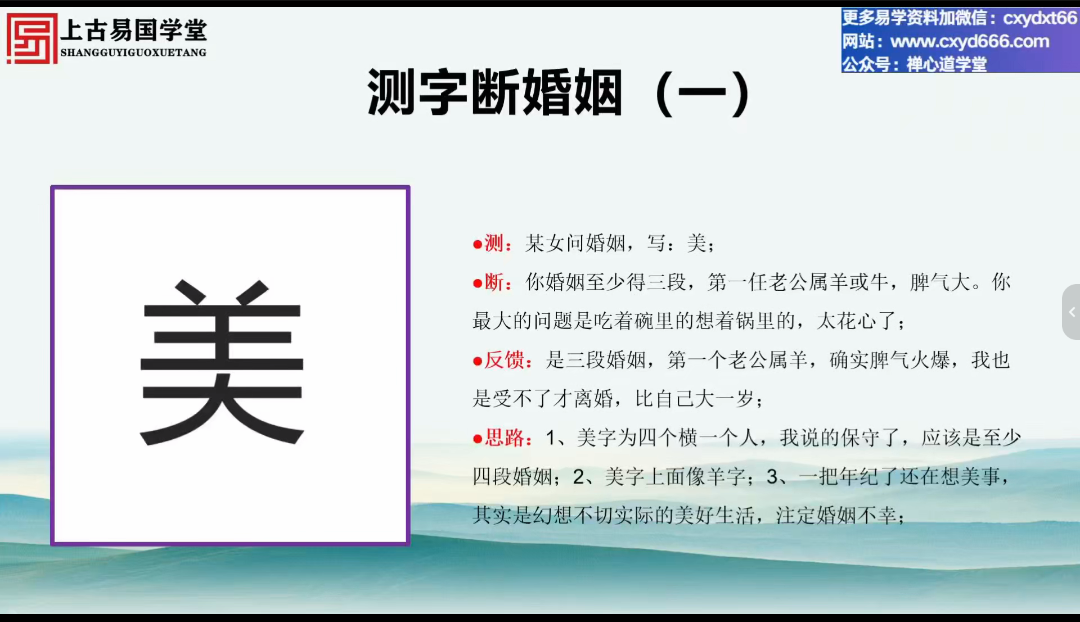 上古易国学堂
SHANGGUYIGUOXUETANG

更多易学资料加微信：cxydxt66
网站：www.cxyd666.com
公众号：禅心道学堂

测字断婚姻（一）

美

●测：某女问婚姻，写：美；
●断：你婚姻至少得三段，第一任老公属羊或牛，脾气大。你最大的问题是吃着碗里的想着锅里的，太花心了；
●反馈：是三段婚姻，第一个老公属羊，确实脾气火爆，我也是受不了才离婚，比自己大一岁；
●思路：1、美字为四个横一个人，我说的保守了，应该是至少四段婚姻；2、美字上面像羊字；3、一把年纪了还在想美事，其实是幻想不切实际的美好生活，注定婚姻不幸；